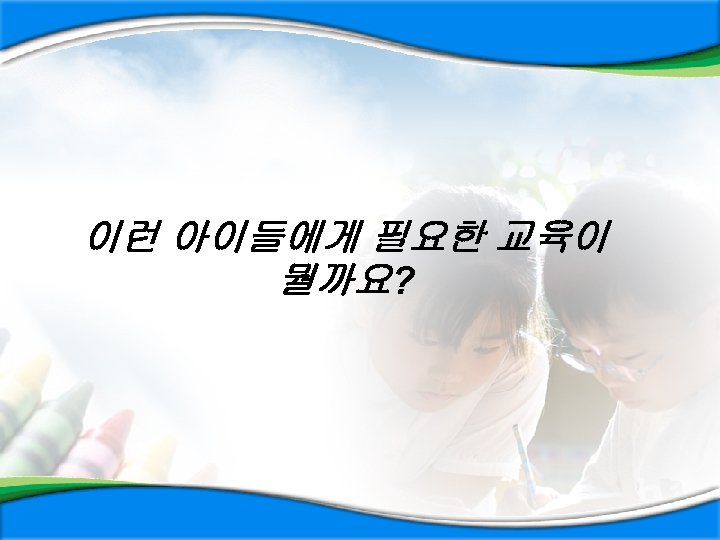 이런 아이들에게 필요한 교육이 뭘까요?